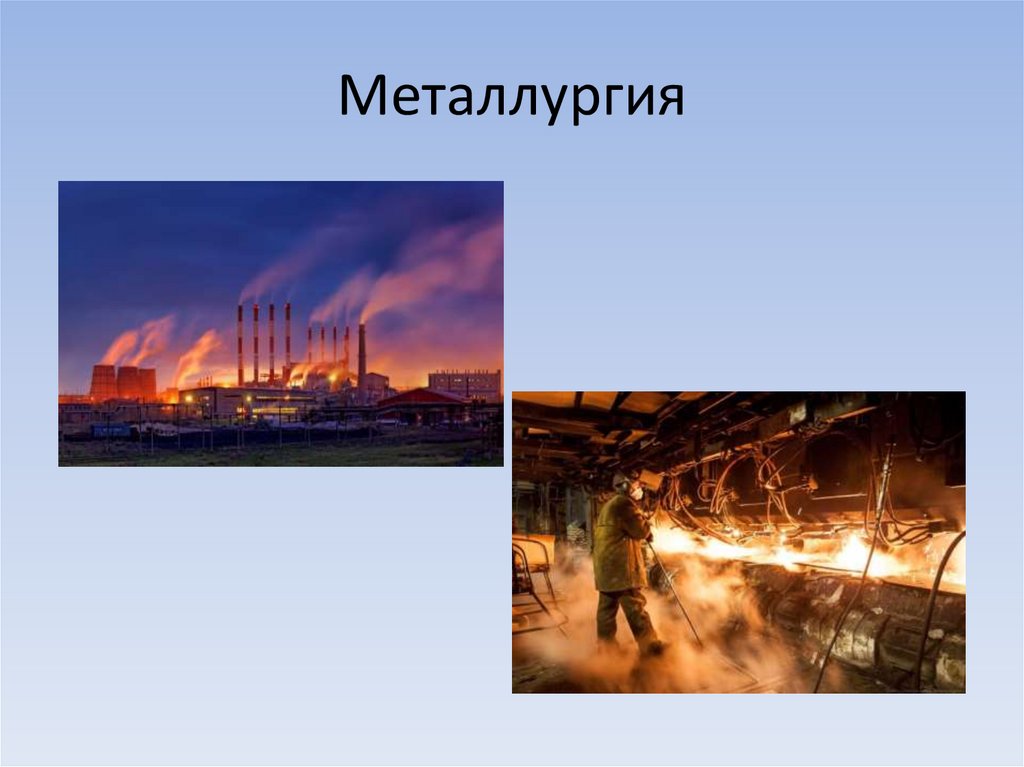 Металлургия